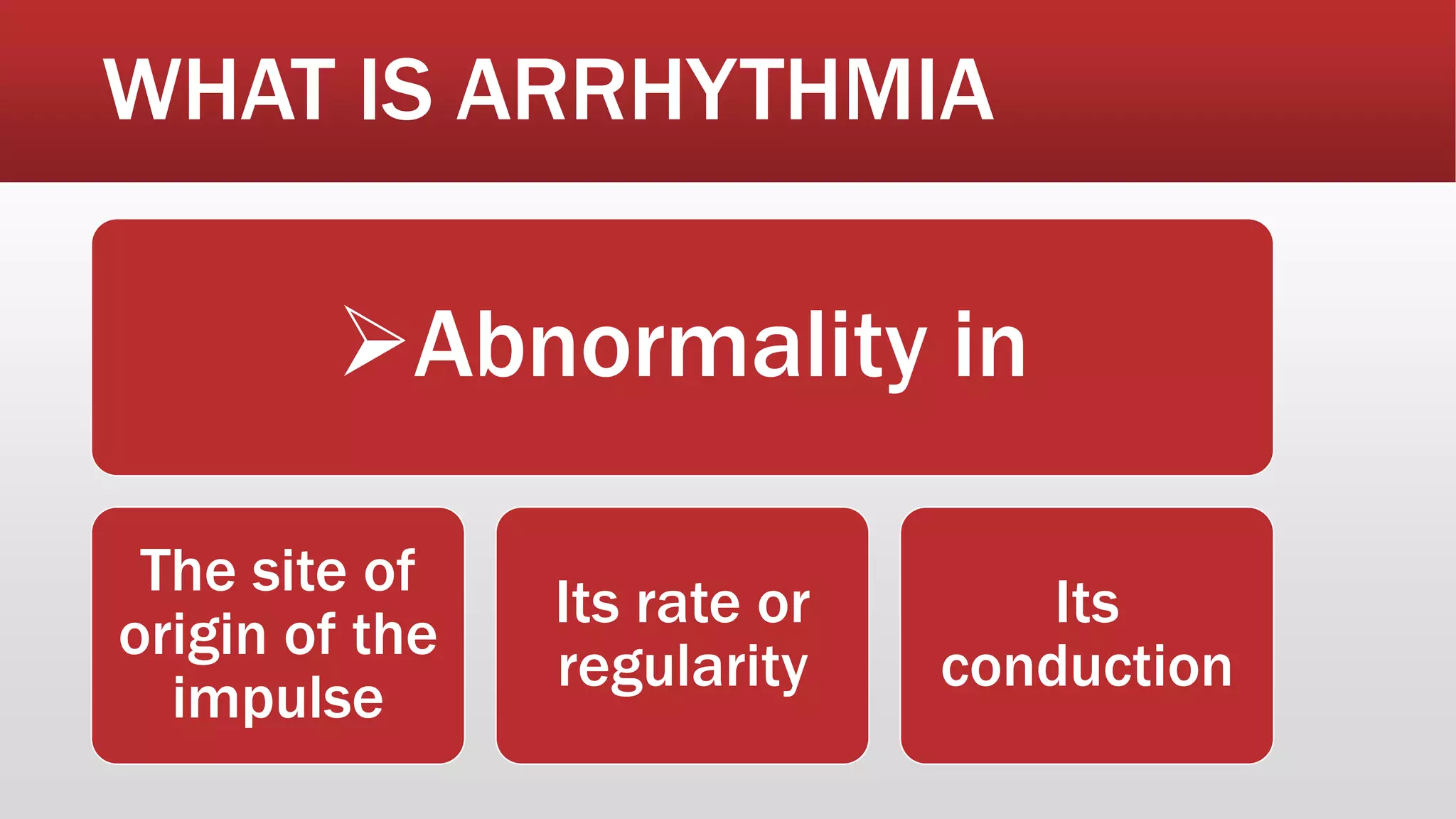 WHAT IS ARRHYTHMIA

➢Abnormality in

The site of origin of the impulse

Its rate or regularity

Its conduction